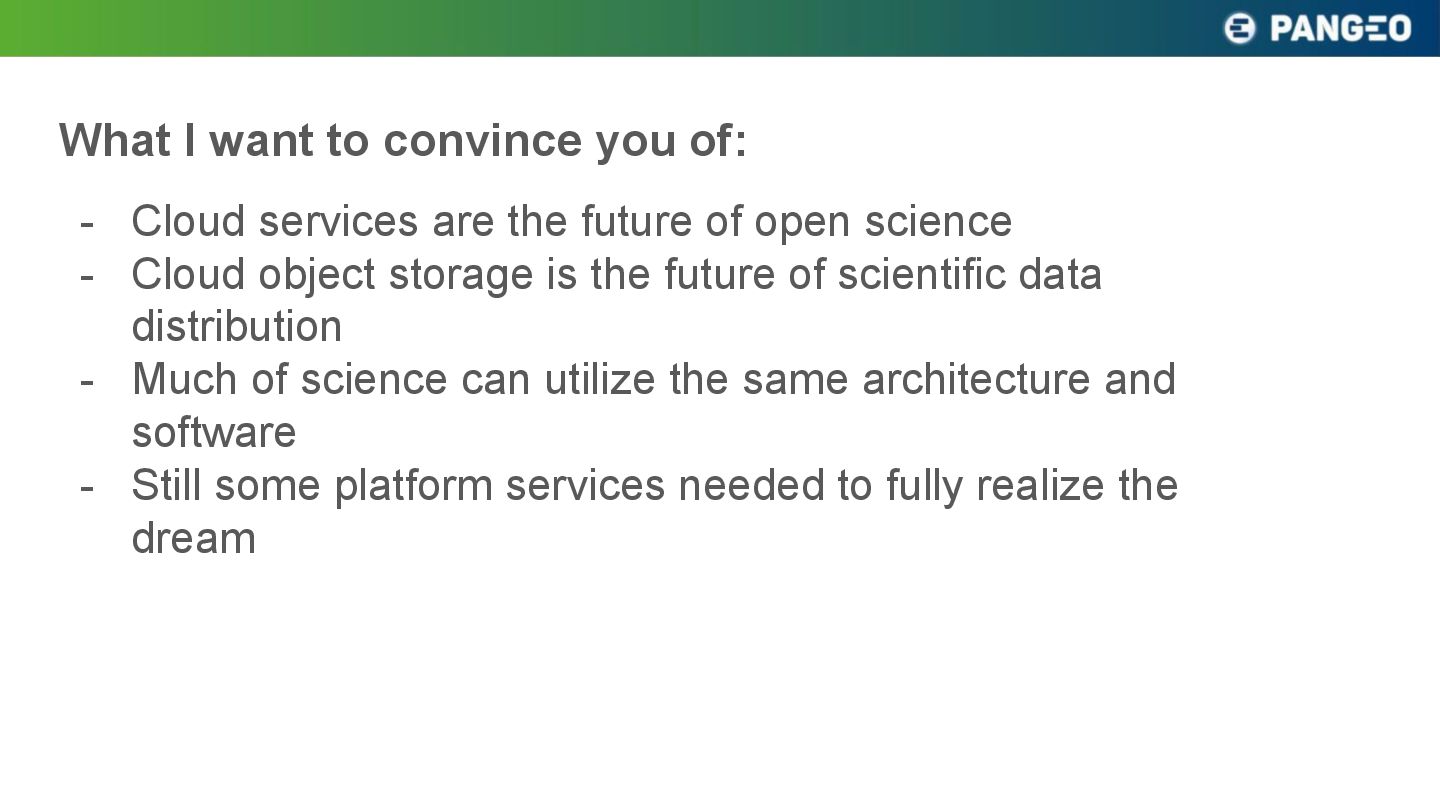 PANGEO

What I want to convince you of:

- Cloud services are the future of open science
- Cloud object storage is the future of scientific data distribution
- Much of science can utilize the same architecture and software
- Still some platform services needed to fully realize the dream